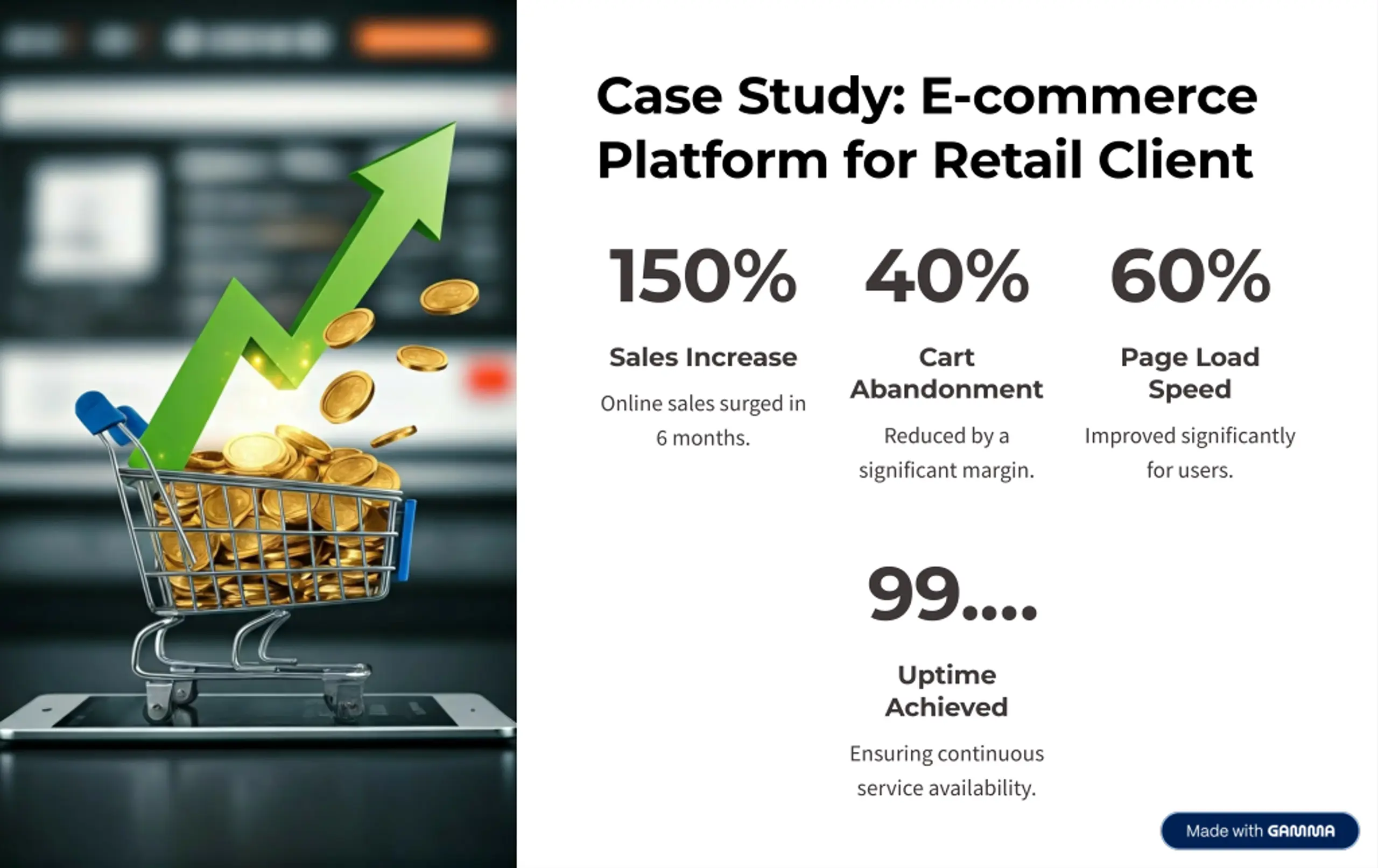 Case Study: E-commerce Platform for Retail Client

150%

Sales Increase

Online sales surged in 6 months.

40%

Cart Abandonment

Reduced by a significant margin.

60%

Page Load Speed

Improved significantly for users.

99....

Uptime Achieved

Ensuring continuous service availability.

Made with GAMMA